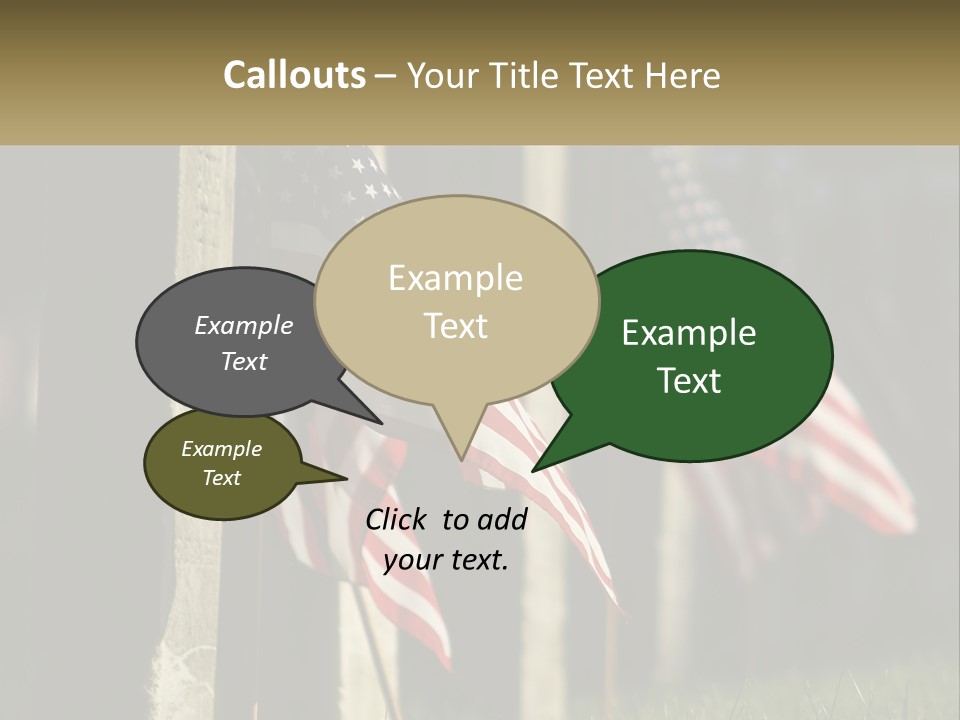 Callouts – Your Title Text Here

Example Text

Example Text

Example Text

Example Text

Click to add your text.